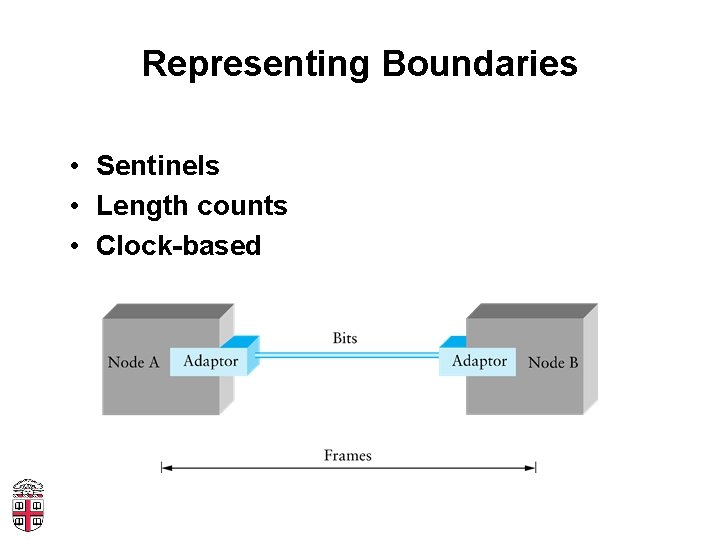 Representing Boundaries

• Sentinels
• Length counts
• Clock-based

Node A
Adaptor
Bits
Adaptor
Node B

Frames